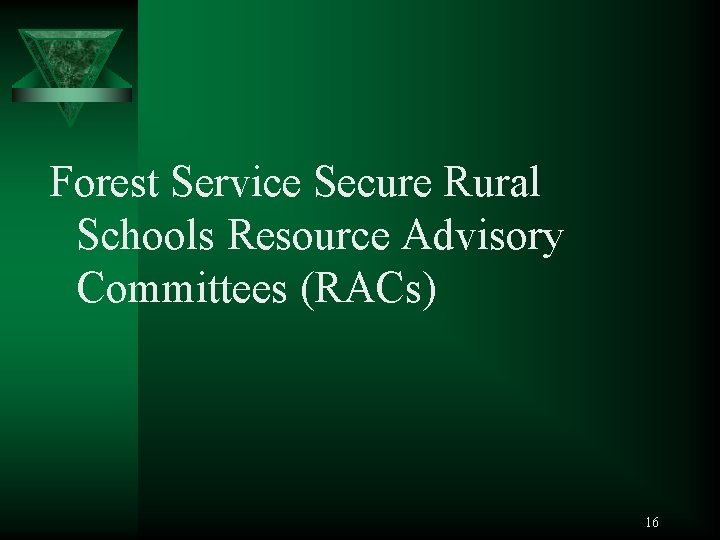 Forest Service Secure Rural Schools Resource Advisory Committees (RACs)

16